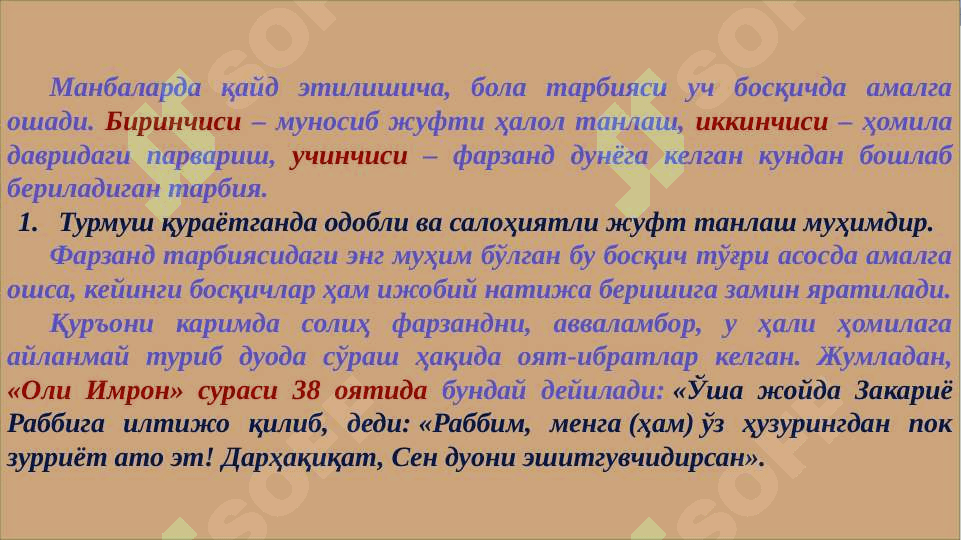 Манбаларда қайд этилишича, бола тарбияси уч босқичда амалга ошади. Биринчиси – муносиб жуфти ҳалол танлаш, иккинчиси – ҳомила давридаги парвариш, учинчиси – фарзанд дунёга келган кундан бошлаб бериладиган тарбия.

1. Турмуш қураётганда одобли ва салоҳиятли жуфт танлаш муҳимдир.

Фарзанд тарбиясидаги энг муҳим бўлган бу босқич тўғри асосда амалга ошса, кейинги босқичлар ҳам ижобий натижа беришига замин яратилади.

Қуръони каримда солиҳ фарзандни, авваламбор, у ҳали ҳомилага айланмай туриб дуода сўраш ҳақида оят-ибратлар келган. Жумладан, «Оли Имрон» сураси 38 оятида бундай дейилади: «Ўша жойда Закариё Раббига илтижо қилиб, деди: «Раббим, менга (ҳам) ўз ҳузурингдан пок зурриёт ато эт! Дарҳақиқат, Сен дуони эшитгувчидирсан».